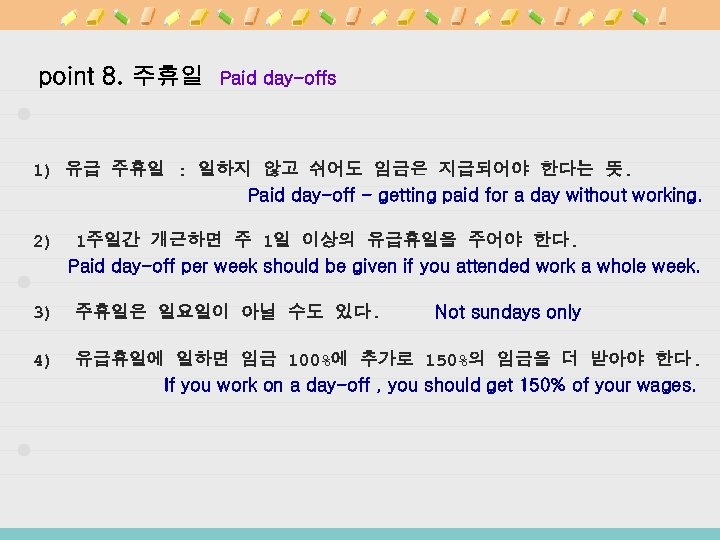 point 8. 주휴일 Paid day-offs

1) 유급 주휴일 : 일하지 않고 쉬어도 임금은 지급되어야 한다는 뜻.
Paid day-off - getting paid for a day without working.

2) 1주일간 개근하면 주 1일 이상의 유급휴일을 주어야 한다.
Paid day-off per week should be given if you attended work a whole week.

3) 주휴일은 일요일이 아닐 수도 있다. Not sundays only

4) 유급휴일에 일하면 임금 100%에 추가로 150%의 임금을 더 받아야 한다.
If you work on a day-off , you should get 150% of your wages.